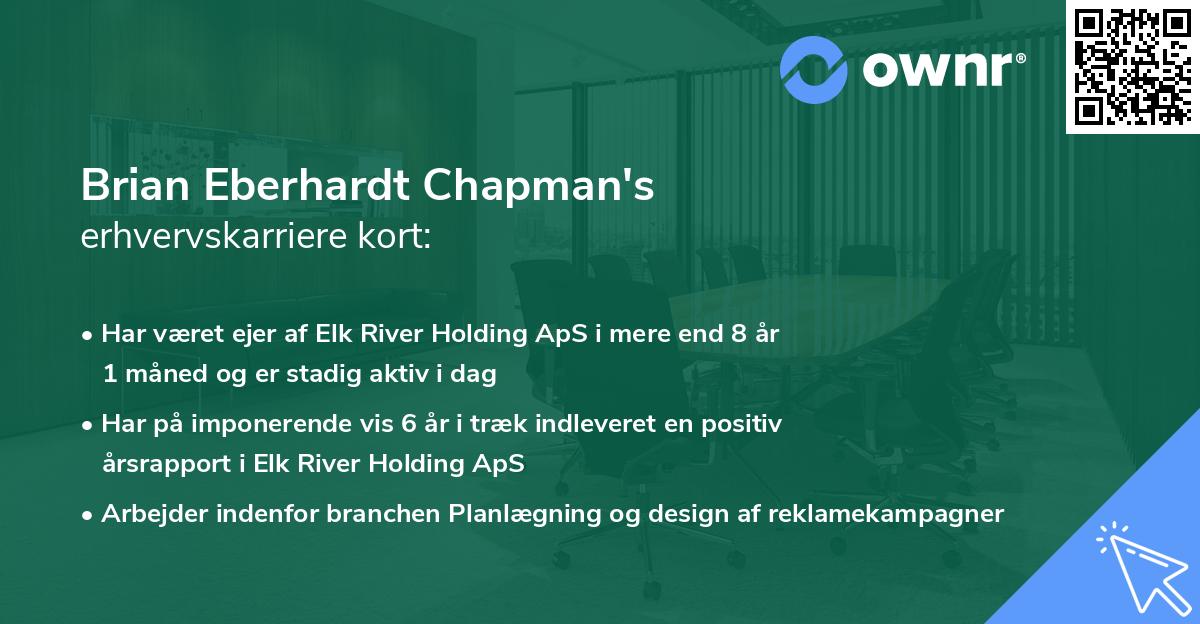 ownr®

Brian Eberhardt Chapman's
erhvervskarriere kort:

• Har været ejer af Elk River Holding ApS i mere end 8 år 1 måned og er stadig aktiv i dag

• Har på imponerende vis 6 år i træk indleveret en positiv årsrapport i Elk River Holding ApS

• Arbejder indenfor branchen Planlægning og design af reklamekampagner